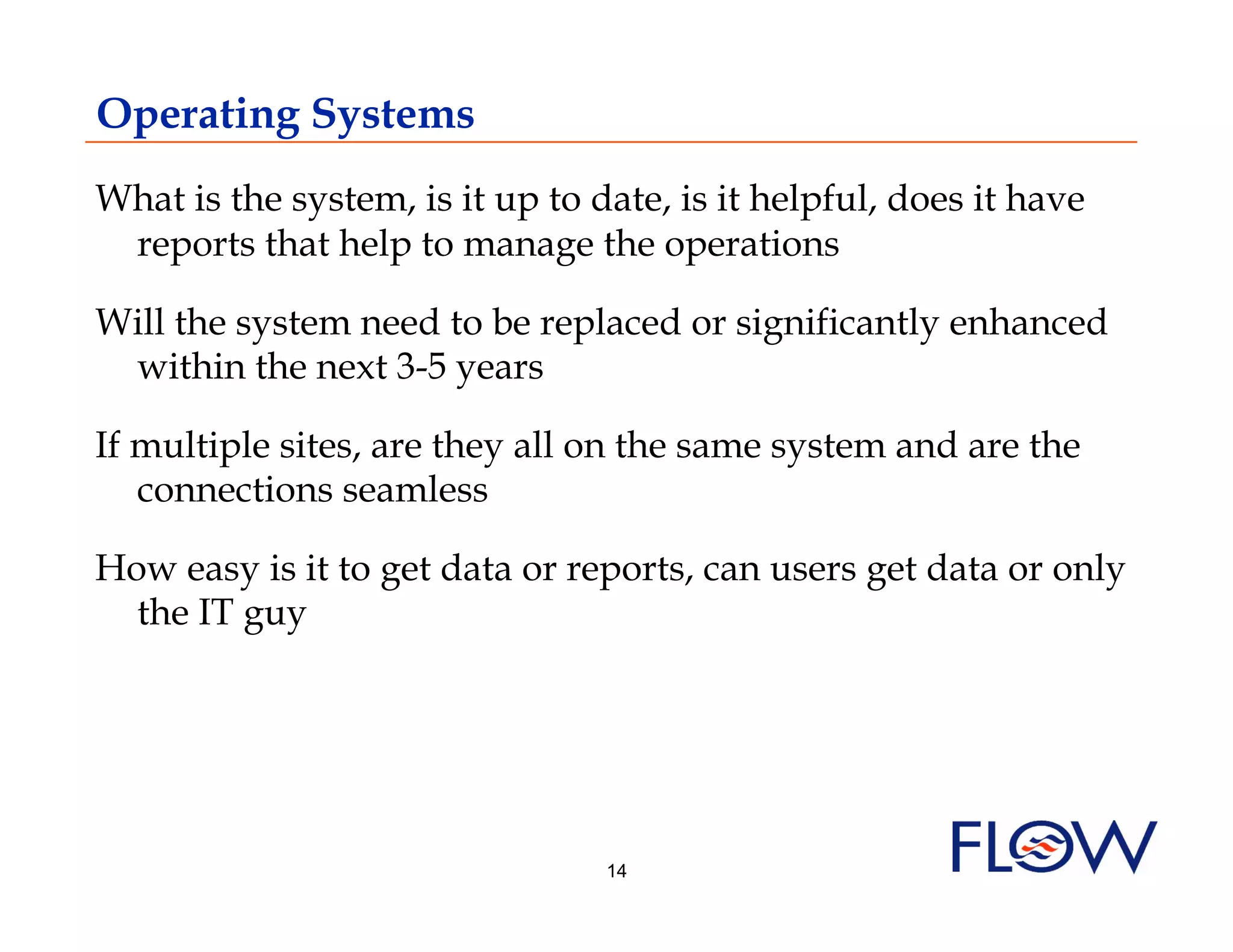 Operating Systems

What is the system, is it up to date, is it helpful, does it have reports that help to manage the operations

Will the system need to be replaced or significantly enhanced within the next 3-5 years

If multiple sites, are they all on the same system and are the connections seamless

How easy is it to get data or reports, can users get data or only the IT guy

14

FLOW